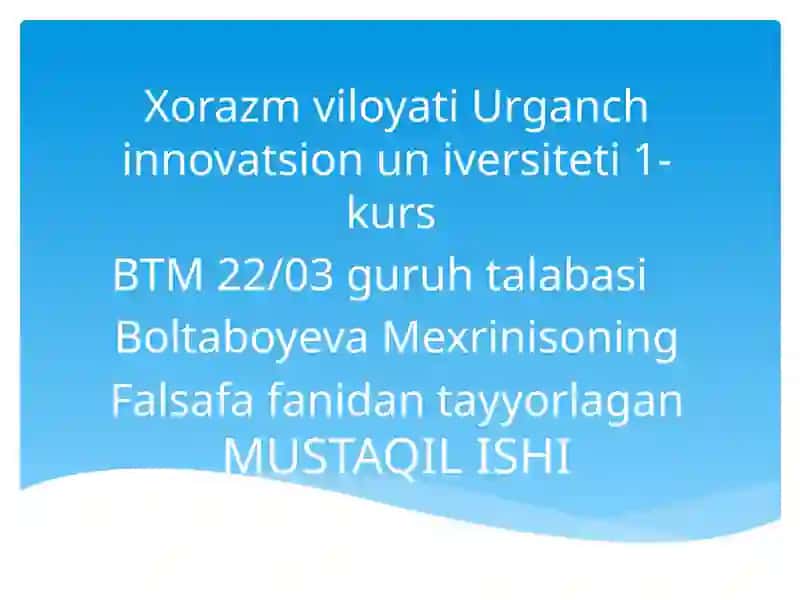 Xorazm viloyati Urganch innovatsion un iversiteti 1-kurs

BTM 22/03 guruh talabasi

Boltaboyeva Mexrinisoning

Falsafa fanidan tayyorlagan MUSTAQIL ISHI